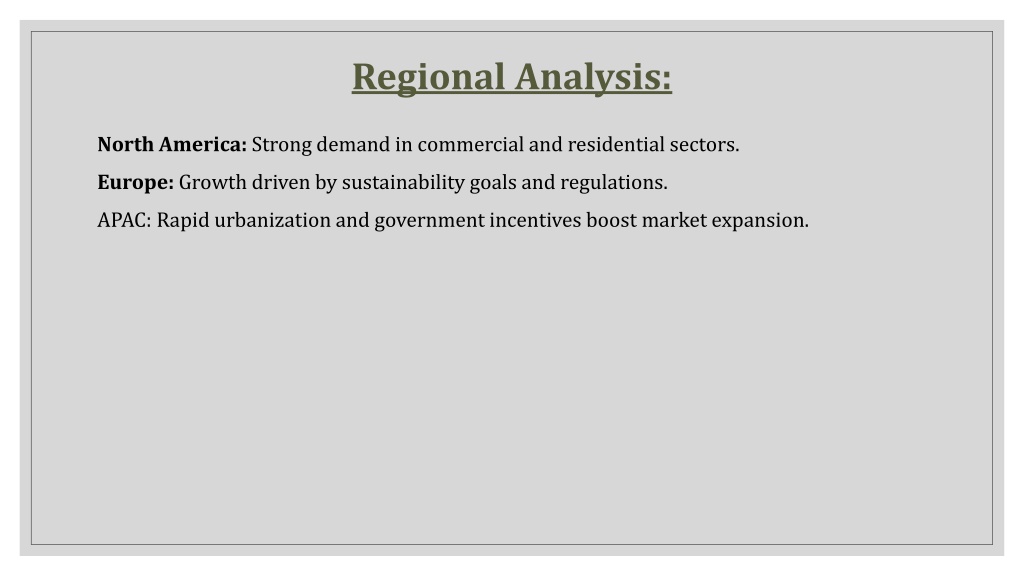 Regional Analysis:

North America: Strong demand in commercial and residential sectors.

Europe: Growth driven by sustainability goals and regulations.

APAC: Rapid urbanization and government incentives boost market expansion.